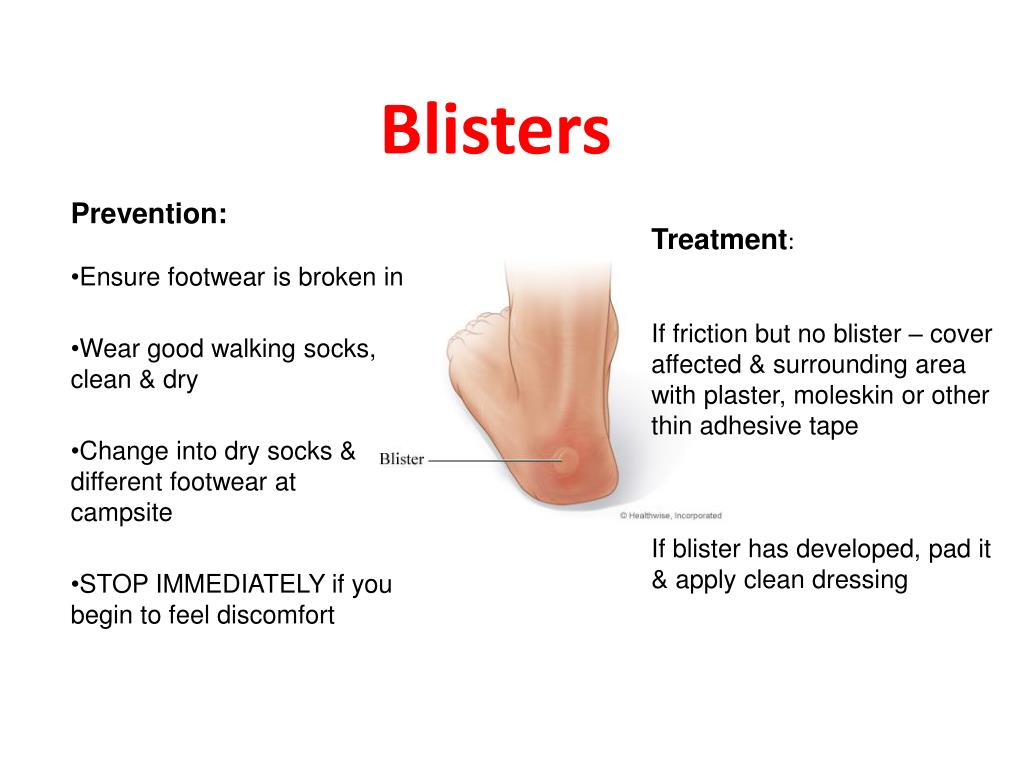 Blisters

Prevention:

•Ensure footwear is broken in

•Wear good walking socks, clean & dry

•Change into dry socks & different footwear at campsite

•STOP IMMEDIATELY if you begin to feel discomfort

Blister

© Healthwise, Incorporated

Treatment:

If friction but no blister – cover affected & surrounding area with plaster, moleskin or other thin adhesive tape

If blister has developed, pad it & apply clean dressing